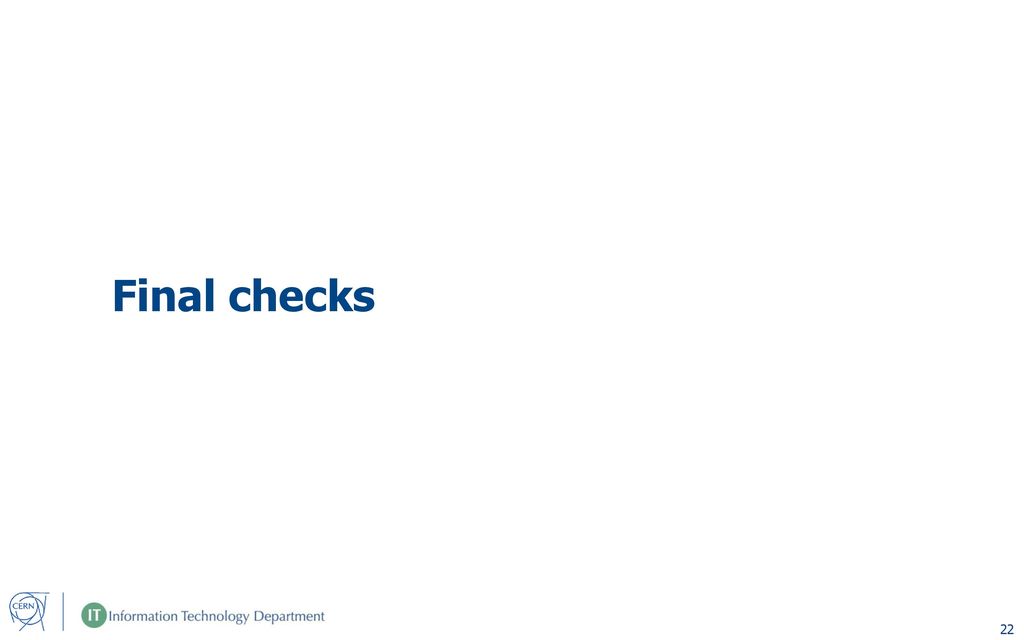 Final checks

CERN

IT Information Technology Department

22